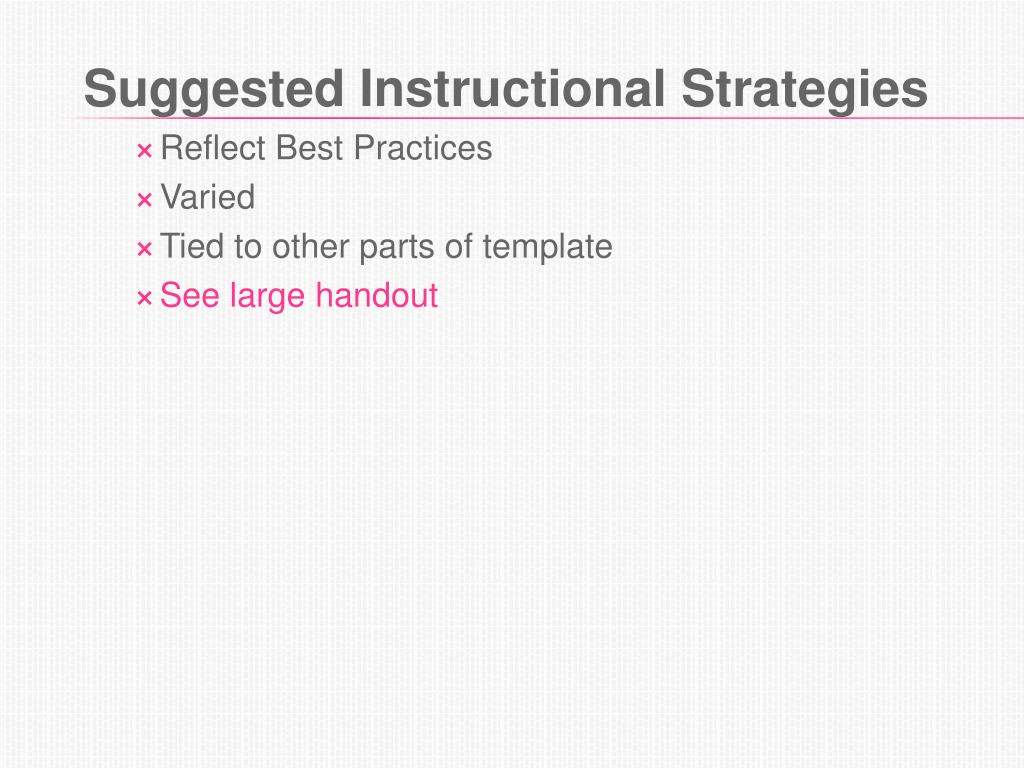 Suggested Instructional Strategies

× Reflect Best Practices
× Varied
× Tied to other parts of template
× See large handout